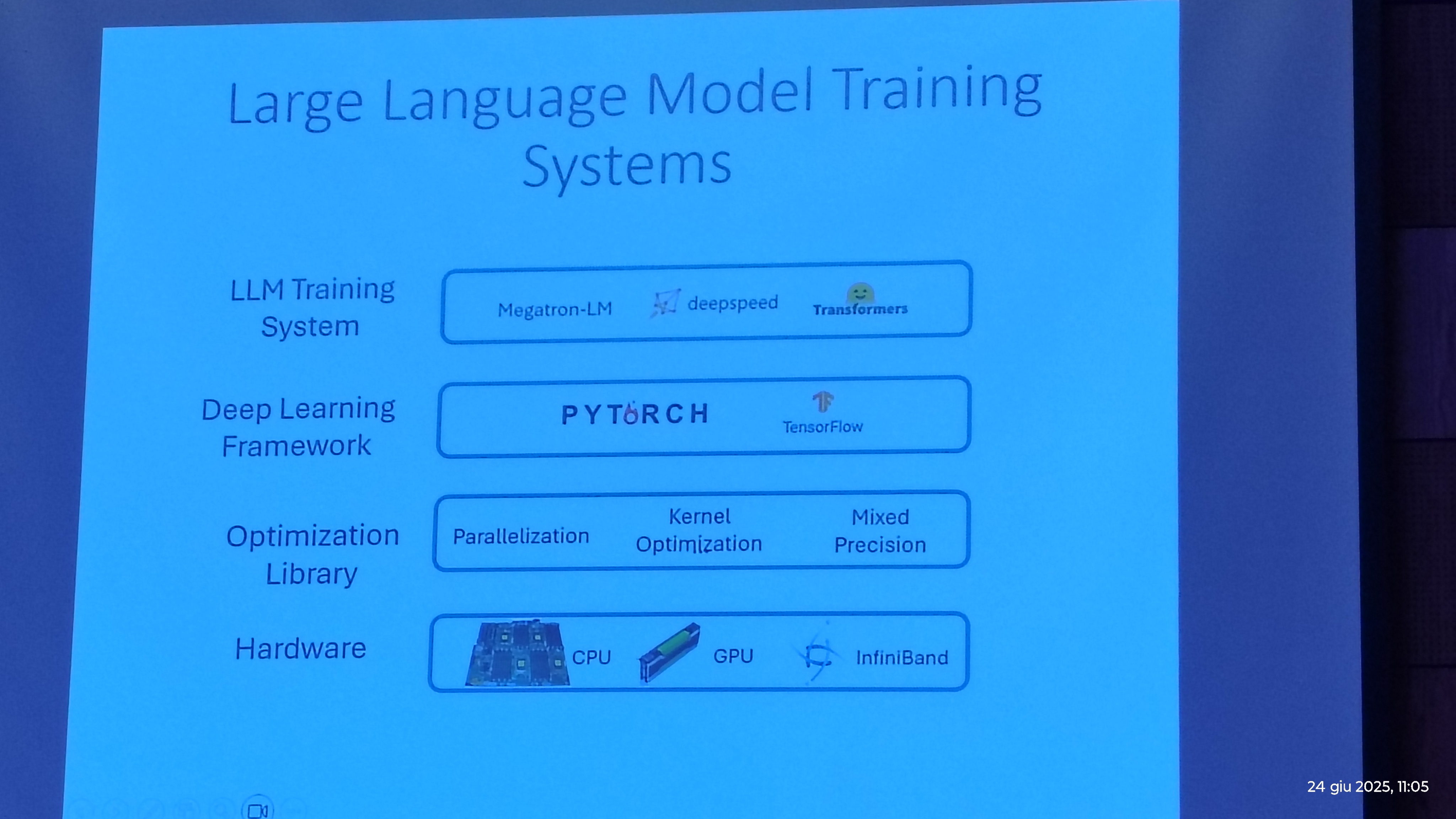 Large Language Model Training Systems

LLM Training System

Megatron-LM

deepspeed

Transformers

Deep Learning Framework

PYTORCH

TensorFlow

Optimization Library

Parallelization

Kernel Optimization

Mixed Precision

Hardware

CPU

GPU

InfiniBand

24 giu 2025, 11:05